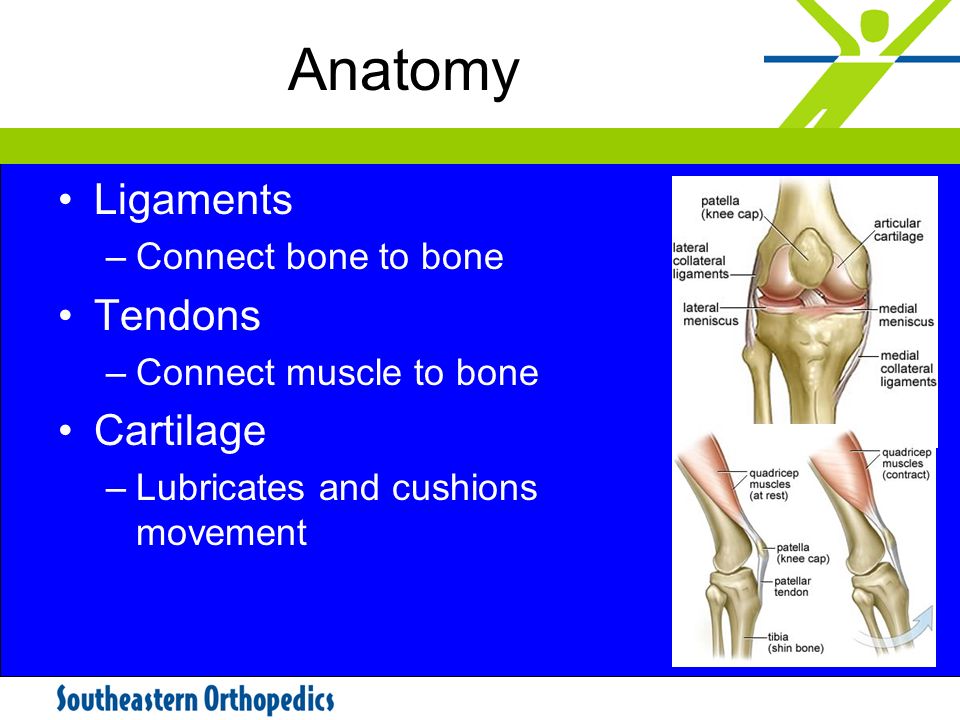 Anatomy

• Ligaments
– Connect bone to bone
• Tendons
– Connect muscle to bone
• Cartilage
– Lubricates and cushions movement

patella (knee cap)
articular cartilage
lateral collateral ligaments
lateral meniscus
medial meniscus
medial collateral ligaments

quadricep muscles (at rest)
quadricep muscles (contract)
patella (knee cap)
patellar tendon
tibia (shin bone)

Southeastern Orthopedics